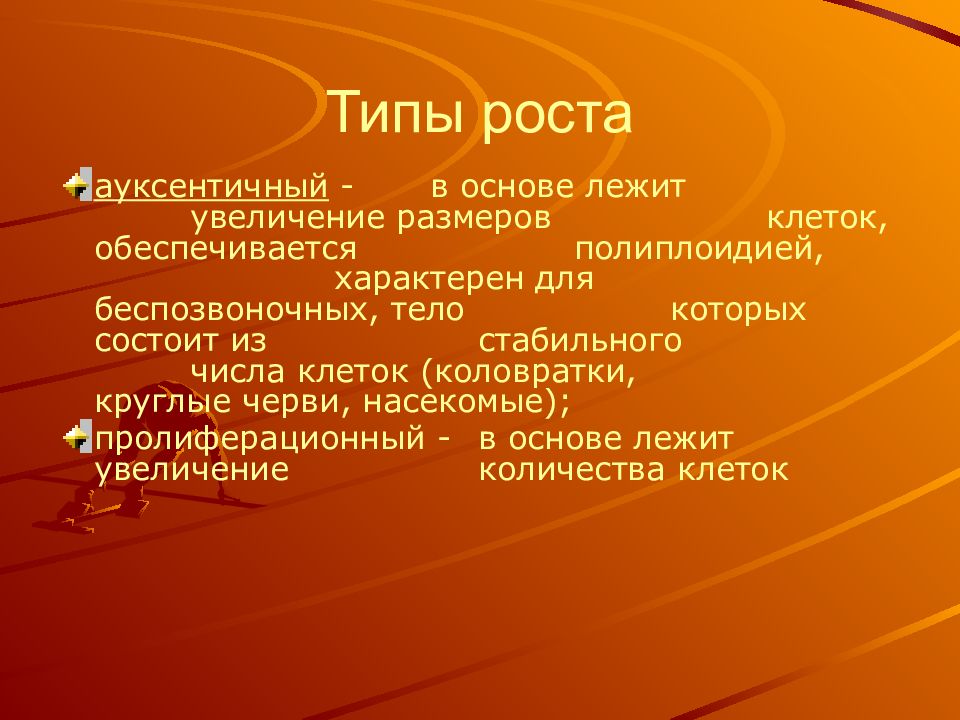 Типы роста

ауксентичный - в основе лежит увеличение размеров клеток, обеспечивается полиплоидией, характерен для беспозвоночных, тело которых состоит из стабильного числа клеток (коловратки, круглые черви, насекомые);

пролиферационный - в основе лежит увеличение количества клеток